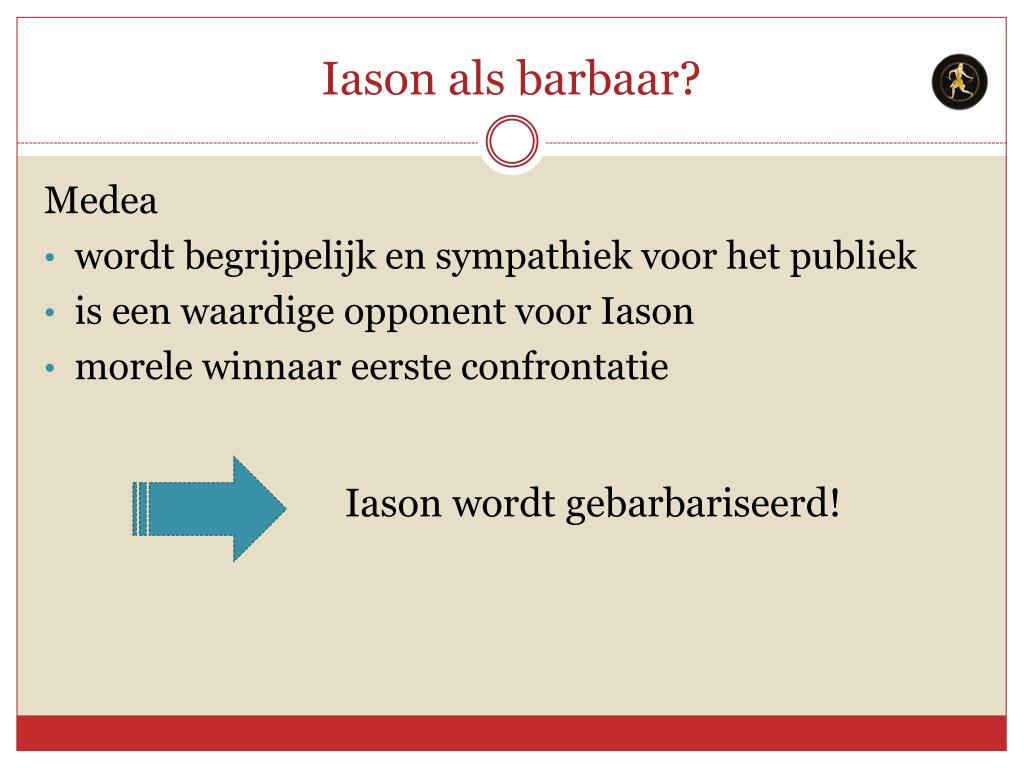 Iason als barbaar?

Medea
• wordt begrijpelijk en sympathiek voor het publiek
• is een waardige opponent voor Iason
• morele winnaar eerste confrontatie

Iason wordt gebarbariseerd!